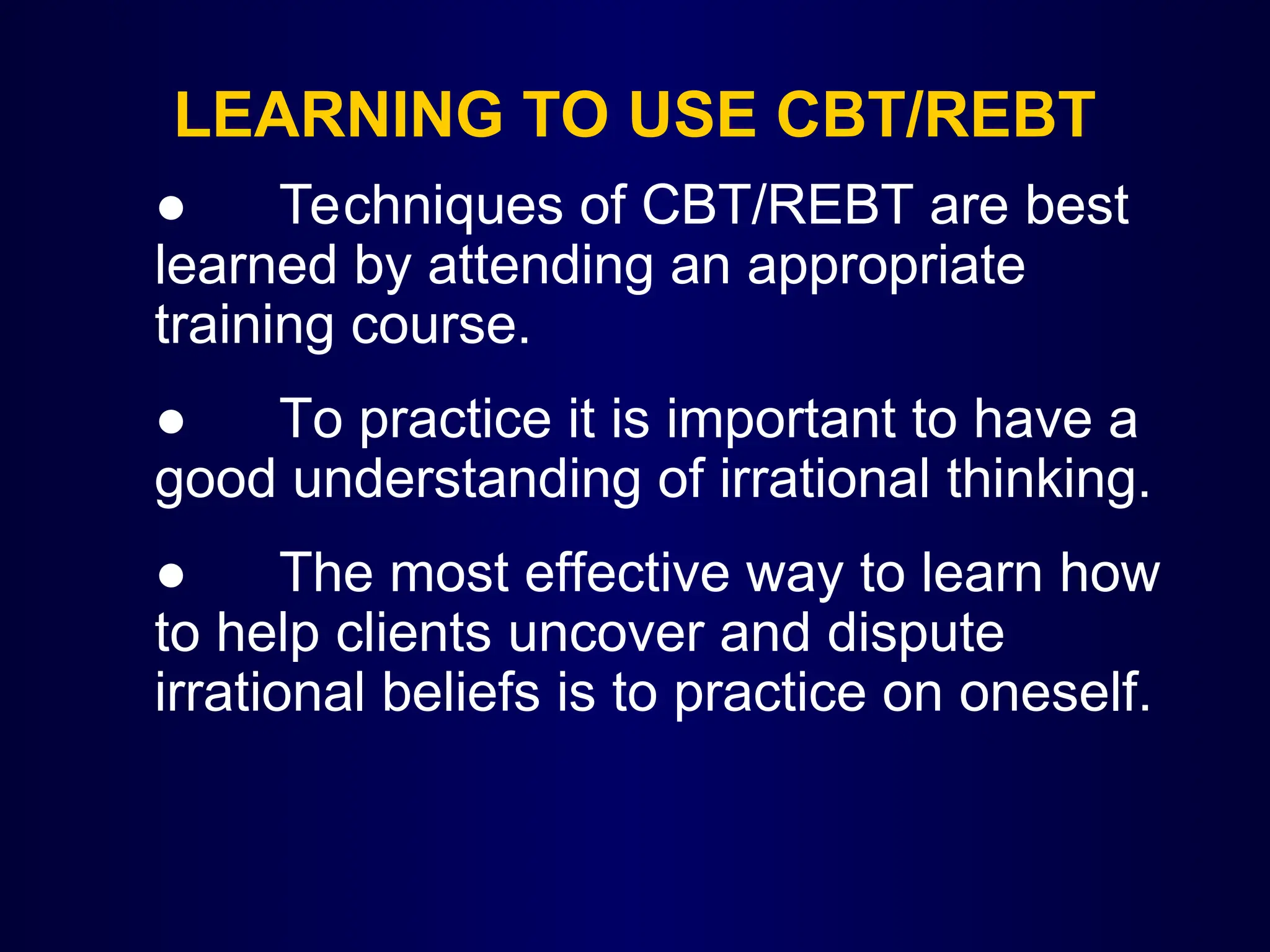 LEARNING TO USE CBT/REBT

● Techniques of CBT/REBT are best learned by attending an appropriate training course.

● To practice it is important to have a good understanding of irrational thinking.

● The most effective way to learn how to help clients uncover and dispute irrational beliefs is to practice on oneself.